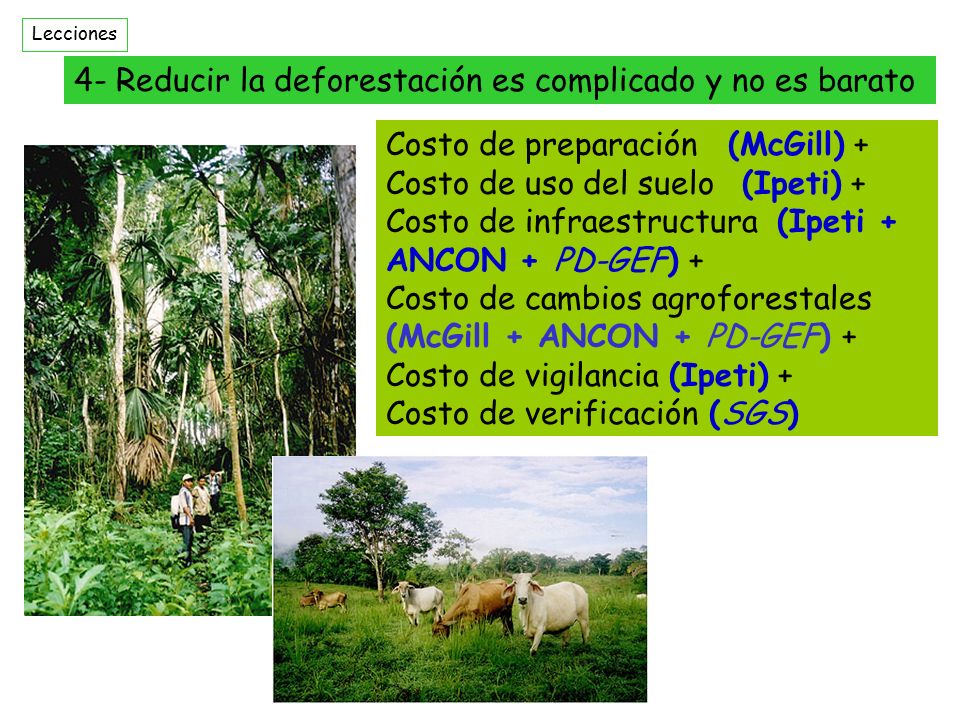 Lecciones

4- Reducir la deforestación es complicado y no es barato

Costo de preparación (McGill) +
Costo de uso del suelo (Ipeti) +
Costo de infraestructura (Ipeti + ANCON + PD-GEF) +
Costo de cambios agroforestales (McGill + ANCON + PD-GEF) +
Costo de vigilancia (Ipeti) +
Costo de verificación (SGS)